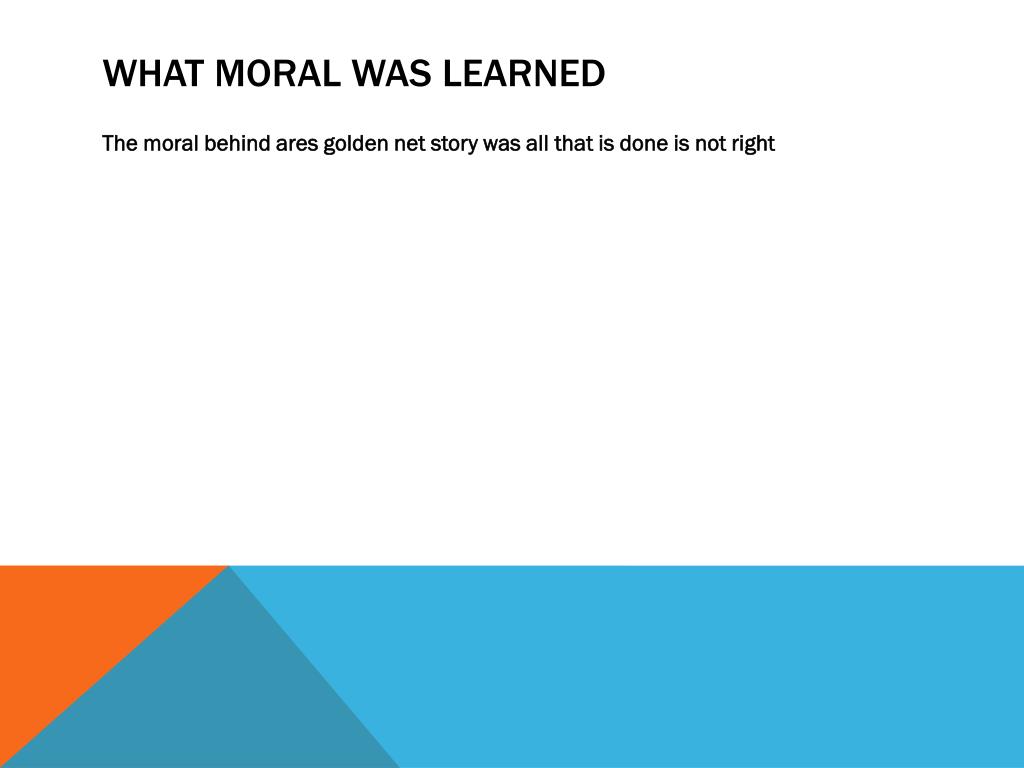 WHAT MORAL WAS LEARNED

The moral behind ares golden net story was all that is done is not right